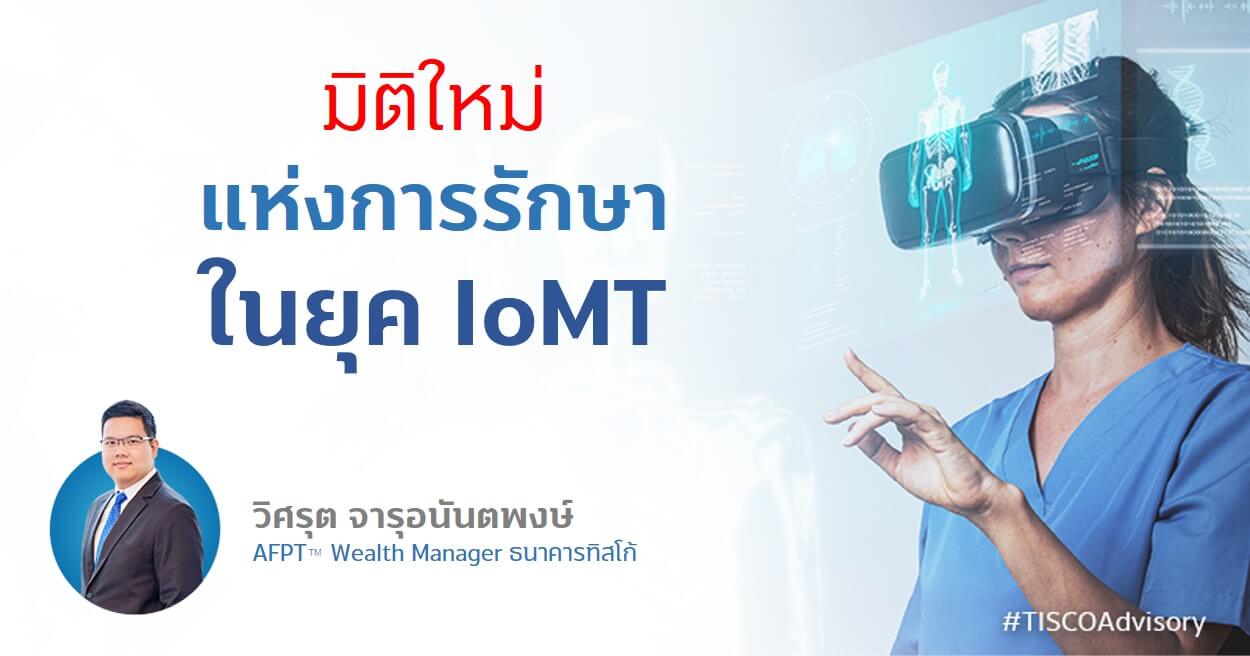 มิติใหม่
แห่งการรักษา
ในยุค IoMT

วิศรุต จารุอนันตพงษ์
AFPT™ Wealth Manager ธนาคารทิสโก้

#TISCOAdvisory